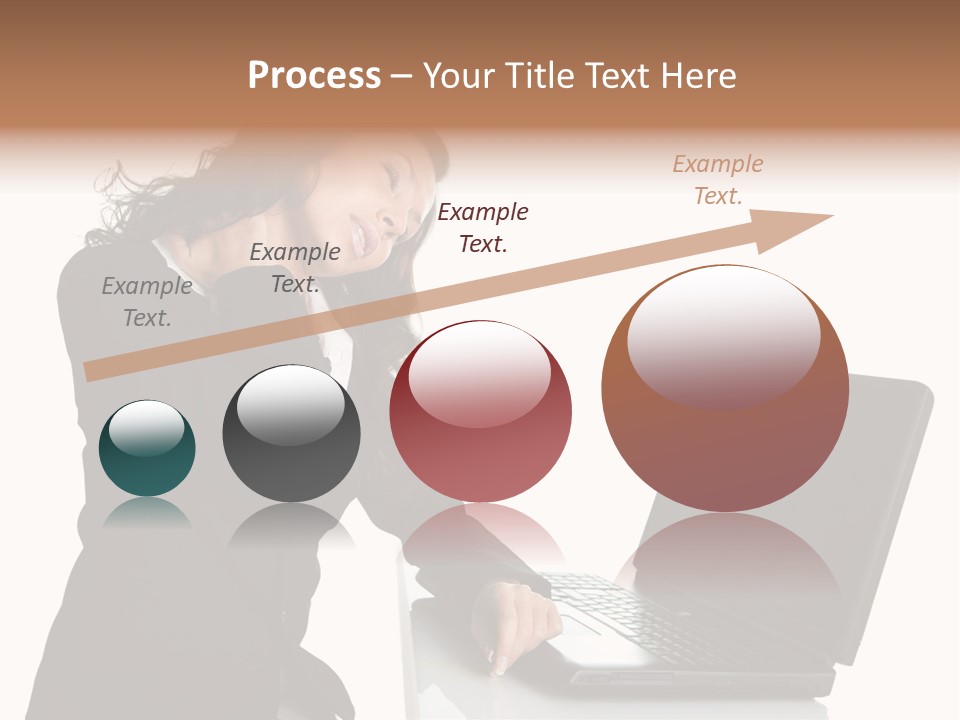 Process – Your Title Text Here

Example Text.

Example Text.

Example Text.

Example Text.